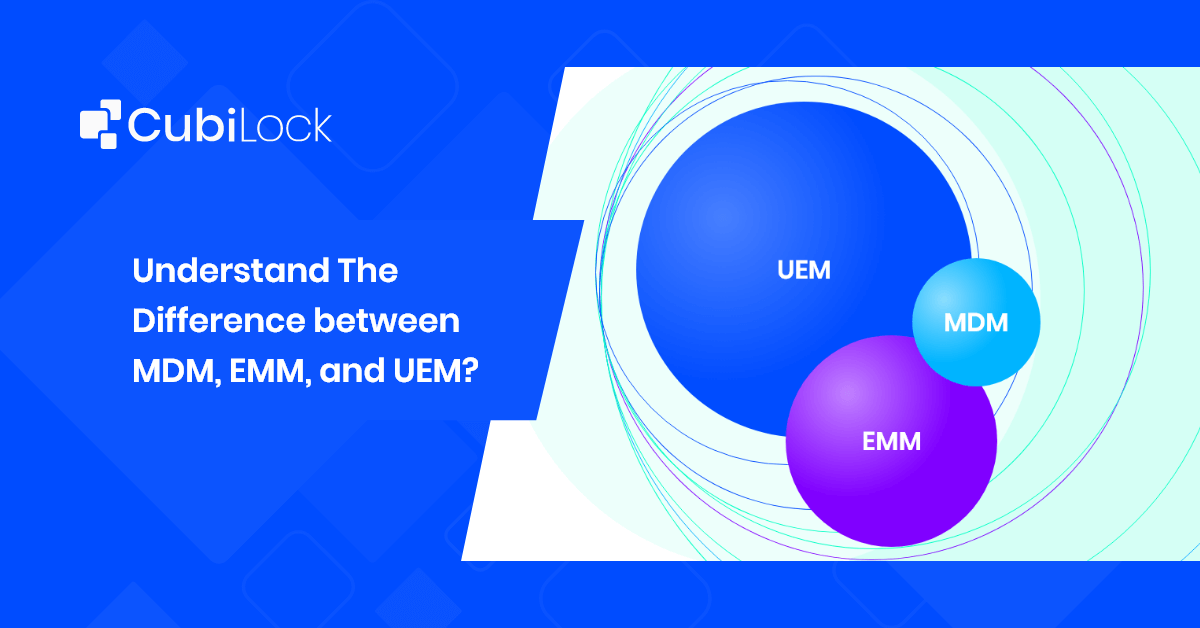 CubiLock

Understand The Difference between MDM, EMM, and UEM?

UEM

MDM

EMM